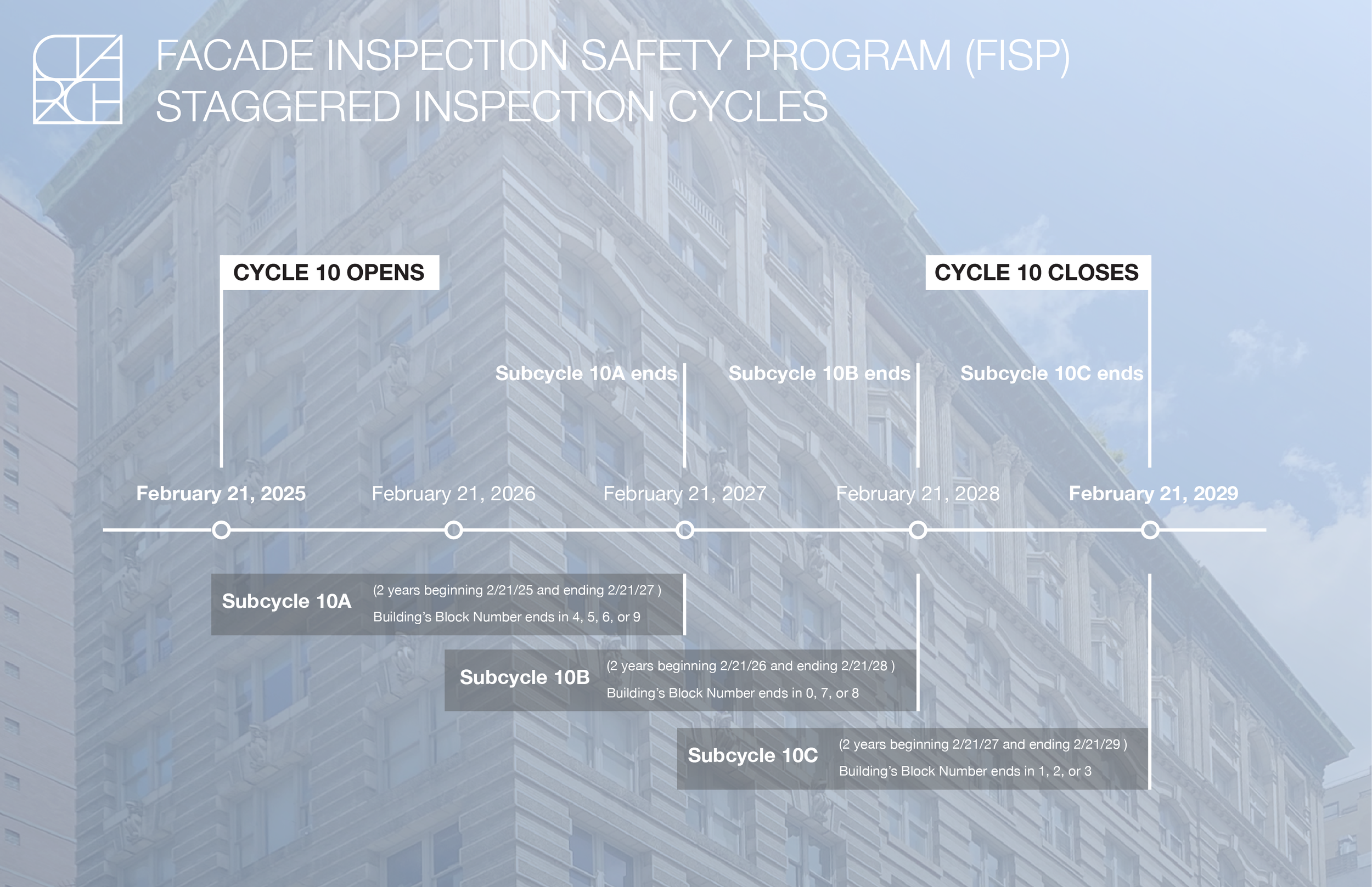 CTA RCH

FACADE INSPECTION SAFETY PROGRAM (FISP)
STAGGERED INSPECTION CYCLES

CYCLE 10 OPENS

CYCLE 10 CLOSES

Subcycle 10A ends

Subcycle 10B ends

Subcycle 10C ends

February 21, 2025

February 21, 2026

February 21, 2027

February 21, 2028

February 21, 2029

Subcycle 10A (2 years beginning 2/21/25 and ending 2/21/27 ) Building's Block Number ends in 4, 5, 6, or 9

Subcycle 10B (2 years beginning 2/21/26 and ending 2/21/28 ) Building's Block Number ends in 0, 7, or 8

Subcycle 10C (2 years beginning 2/21/27 and ending 2/21/29 ) Building's Block Number ends in 1, 2, or 3